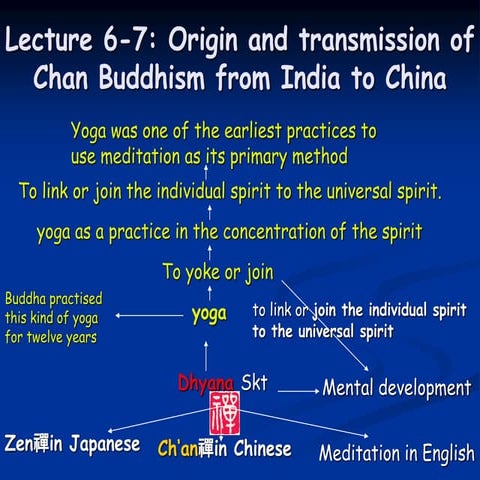 Lecture 6-7: Origin and transmission of Chan Buddhism from India to China

Yoga was one of the earliest practices to use meditation as its primary method

To link or join the individual spirit to the universal spirit.

yoga as a practice in the concentration of the spirit

To yoke or join

Buddha practised this kind of yoga for twelve years

yoga

to link or join the individual spirit to the universal spirit

Dhyana Skt

Mental development

禪

Zen禪in Japanese

Ch'an禪in Chinese

Meditation in English